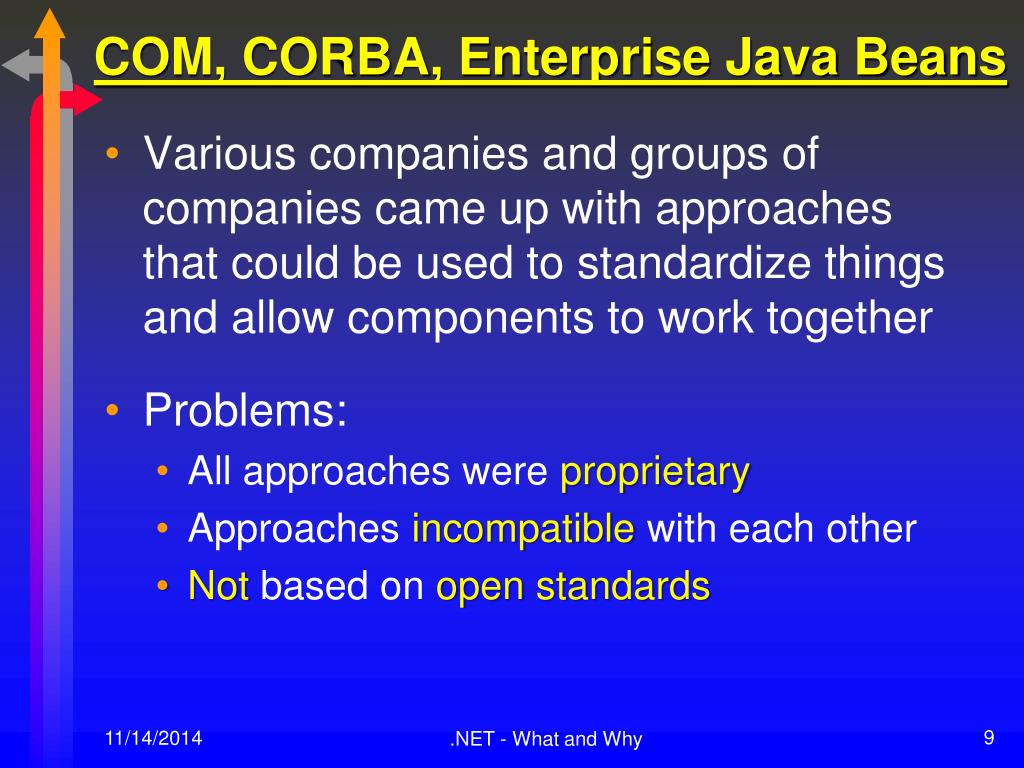 COM, CORBA, Enterprise Java Beans

• Various companies and groups of companies came up with approaches that could be used to standardize things and allow components to work together

• Problems:
  • All approaches were proprietary
  • Approaches incompatible with each other
  • Not based on open standards

11/14/2014

.NET - What and Why

9